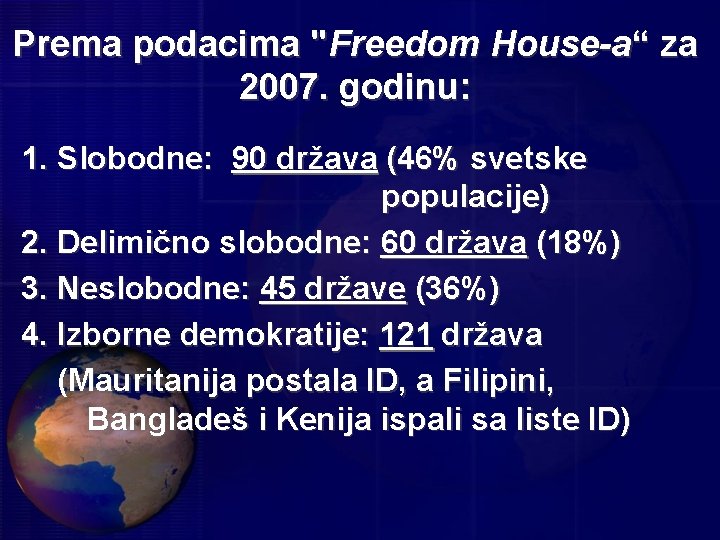 Prema podacima "Freedom House-a“ za 2007. godinu:

1. Slobodne: 90 država (46% svetske populacije)
2. Delimično slobodne: 60 država (18%)
3. Neslobodne: 45 države (36%)
4. Izborne demokratije: 121 država (Mauritanija postala ID, a Filipini, Bangladeš i Kenija ispali sa liste ID)